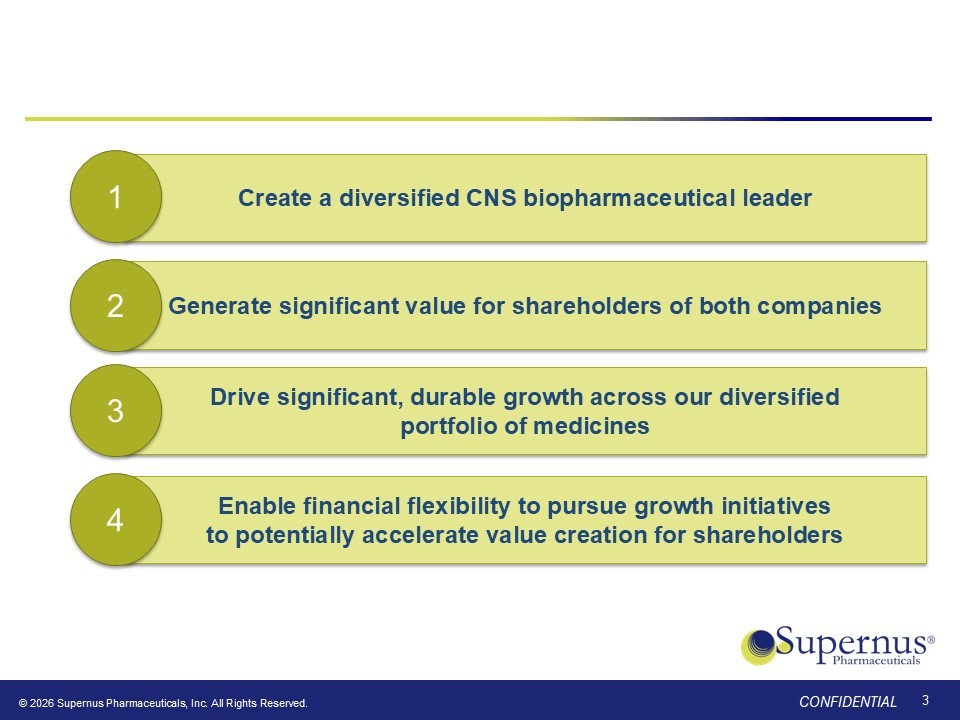 1

Create a diversified CNS biopharmaceutical leader

2

Generate significant value for shareholders of both companies

3

Drive significant, durable growth across our diversified portfolio of medicines

4

Enable financial flexibility to pursue growth initiatives to potentially accelerate value creation for shareholders

Supernus® Pharmaceuticals

© 2026 Supernus Pharmaceuticals, Inc. All Rights Reserved.

CONFIDENTIAL

3